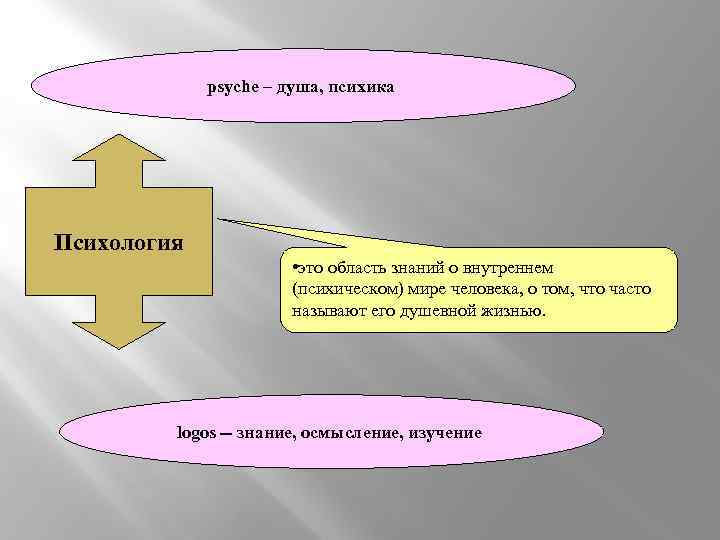 psyche – душа, психика

Психология

•это область знаний о внутреннем (психическом) мире человека, о том, что часто называют его душевной жизнью.

logos – знание, осмысление, изучение